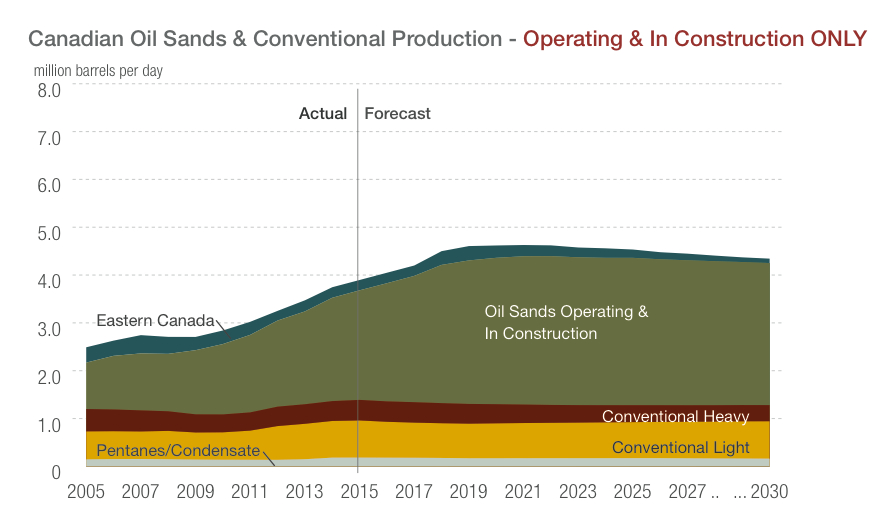 Canadian Oil Sands & Conventional Production - Operating & In Construction ONLY

million barrels per day

8.0
7.0
6.0
5.0
4.0
3.0
2.0
1.0
0

Actual
Forecast

Eastern Canada
Oil Sands Operating & In Construction
Conventional Heavy
Conventional Light
Pentanes/Condensate

2005 2007 2009 2011 2013 2015 2017 2019 2021 2023 2025 2027 .. ... 2030